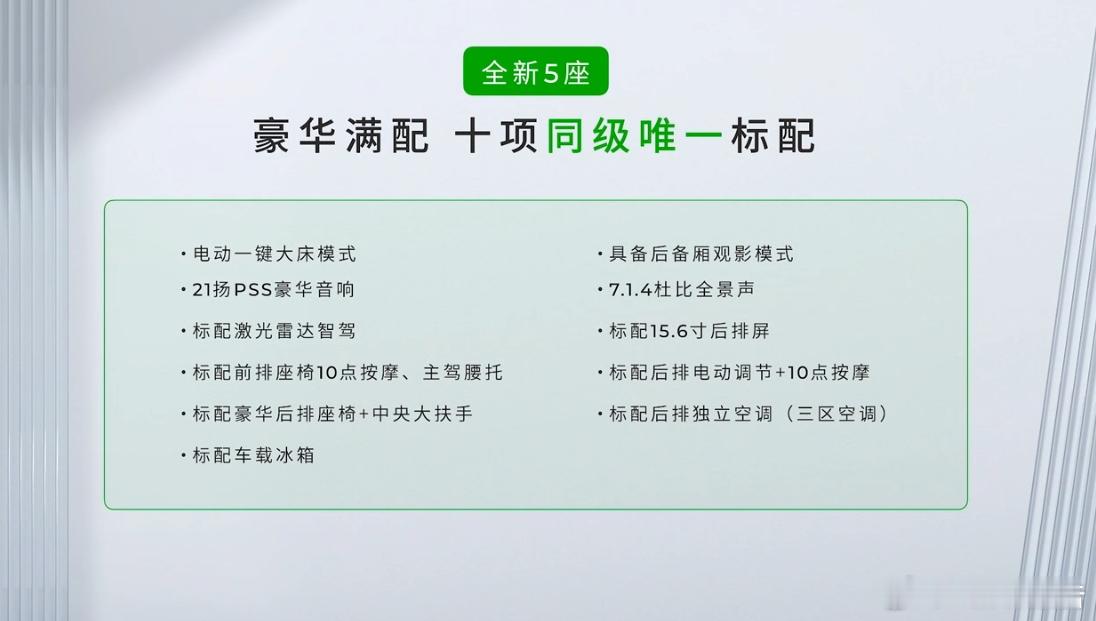 全新5座

豪华满配 十项同级唯一标配

· 电动一键大床模式
· 21扬PSS豪华音响
· 标配激光雷达智驾
· 标配前排座椅10点按摩、主驾腰托
· 标配豪华后排座椅+中央大扶手
· 标配车载冰箱

· 具备后备厢观影模式
· 7.1.4杜比全景声
· 标配15.6寸后排屏
· 标配后排电动调节+10点按摩
· 标配后排独立空调（三区空调）